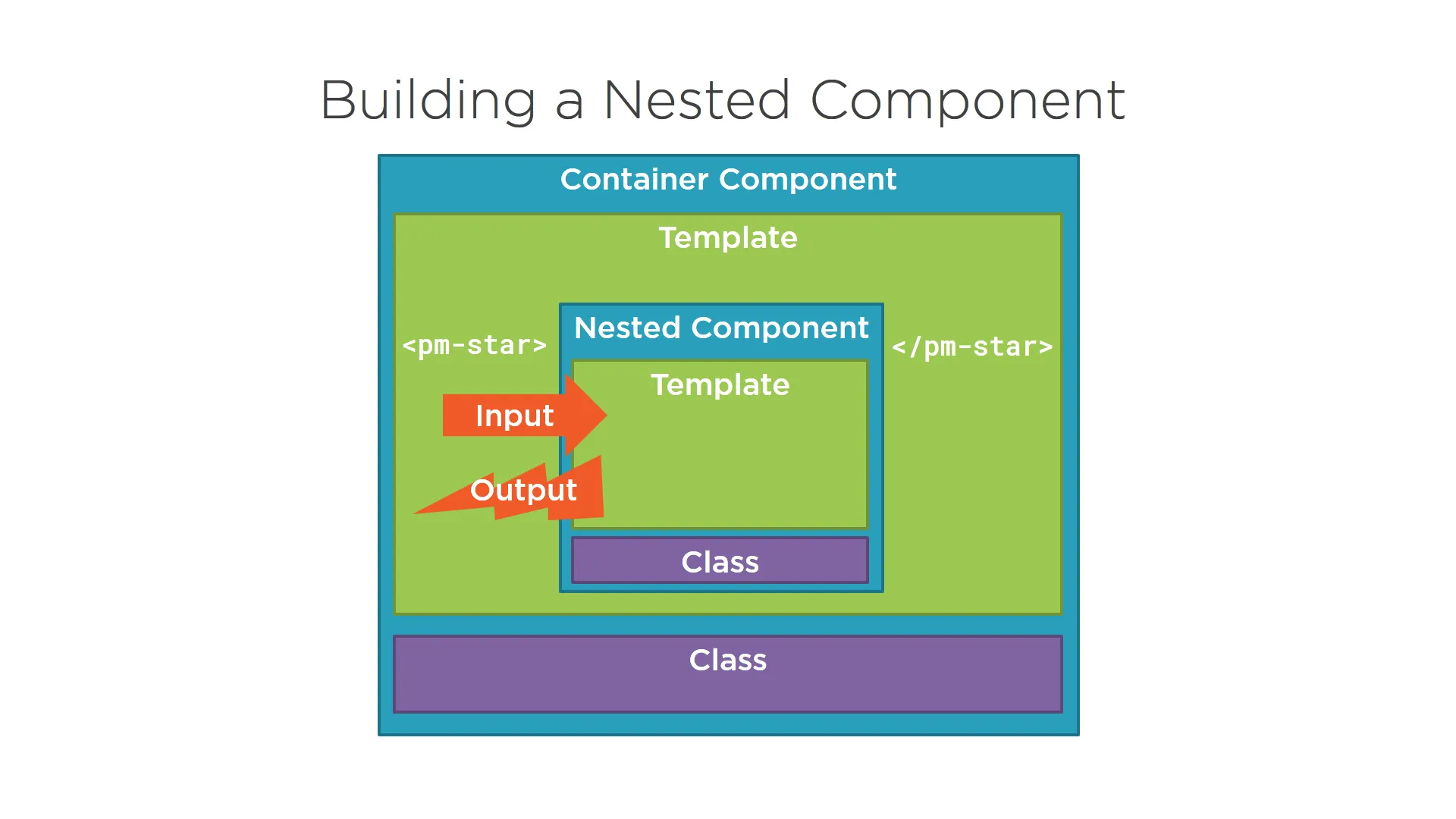 Building a Nested Component

Container Component

Template

<pm-star>

Nested Component

</pm-star>

Template

Input

Output

Class

Class